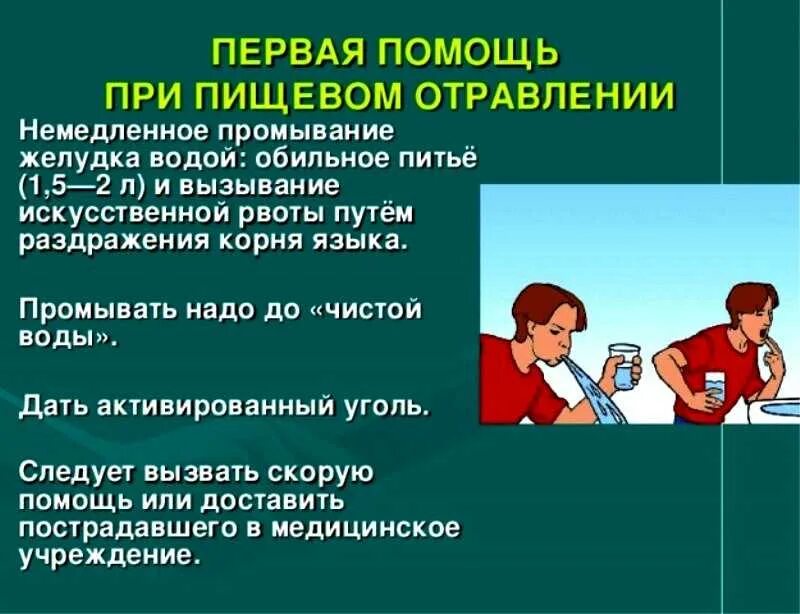 ПЕРВАЯ ПОМОЩЬ
ПРИ ПИЩЕВОМ ОТРАВЛЕНИИ

Немедленное промывание желудка водой: обильное питьё (1,5—2 л) и вызывание искусственной рвоты путём раздражения корня языка.

Промывать надо до «чистой воды».

Дать активированный уголь.

Следует вызвать скорую помощь или доставить пострадавшего в медицинское учреждение.